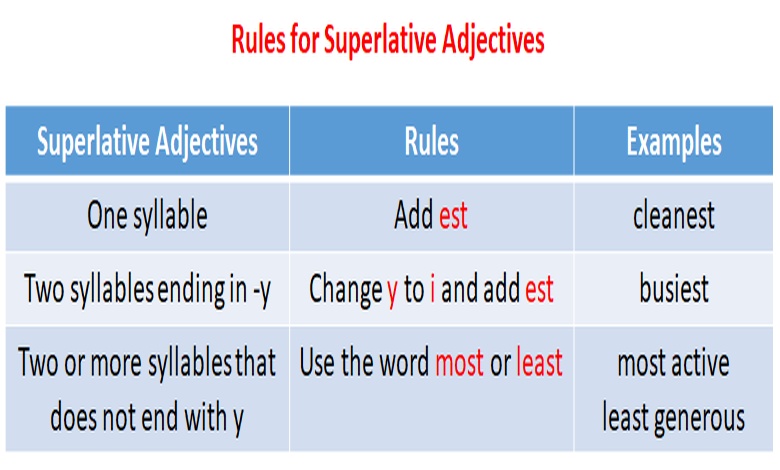 Rules for Superlative Adjectives

| Superlative Adjectives | Rules | Examples |
|---|---|---|
| One syllable | Add est | cleanest |
| Two syllables ending in -y | Change y to i and add est | busiest |
| Two or more syllables that does not end with y | Use the word most or least | most active least generous |